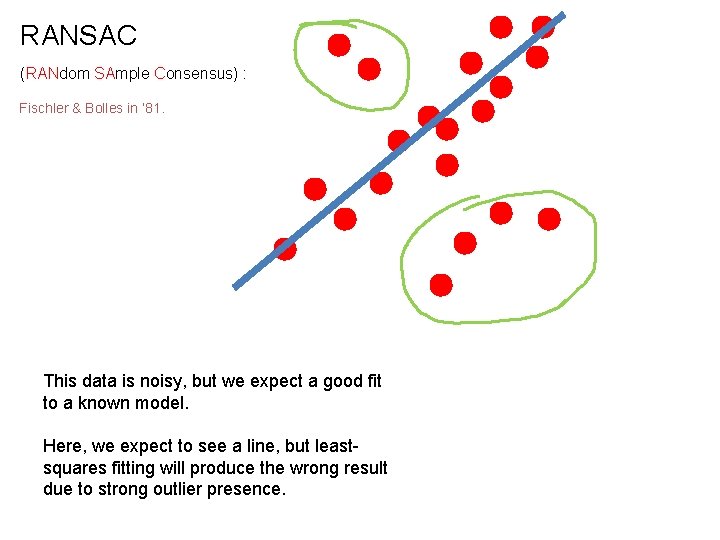 RANSAC

(RANdom SAmple Consensus) :

Fischler & Bolles in '81.

This data is noisy, but we expect a good fit to a known model.

Here, we expect to see a line, but least-squares fitting will produce the wrong result due to strong outlier presence.